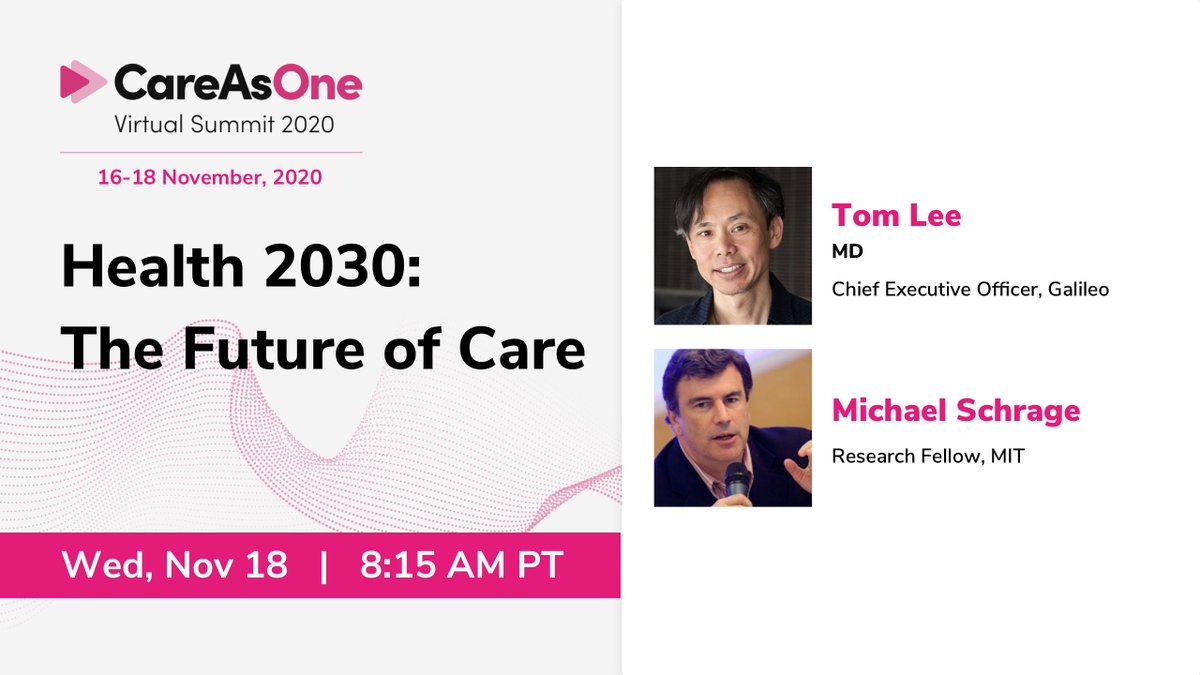 CareAsOne
Virtual Summit 2020

16-18 November, 2020

Health 2030:
The Future of Care

Wed, Nov 18 | 8:15 AM PT

Tom Lee
MD
Chief Executive Officer, Galileo

Michael Schrage
Research Fellow, MIT